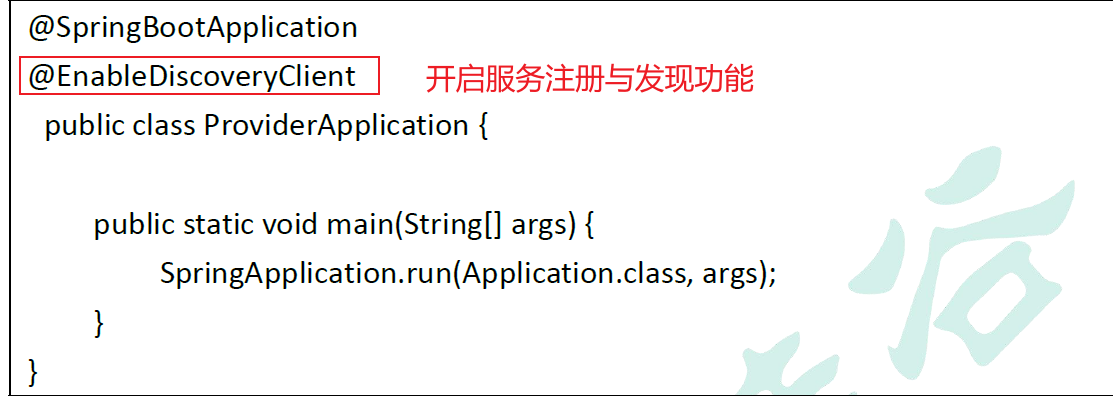 @SpringBootApplication
@EnableDiscoveryClient 开启服务注册与发现功能
public class ProviderApplication {

public static void main(String[] args) {
SpringApplication.run(Application.class, args);
}
}